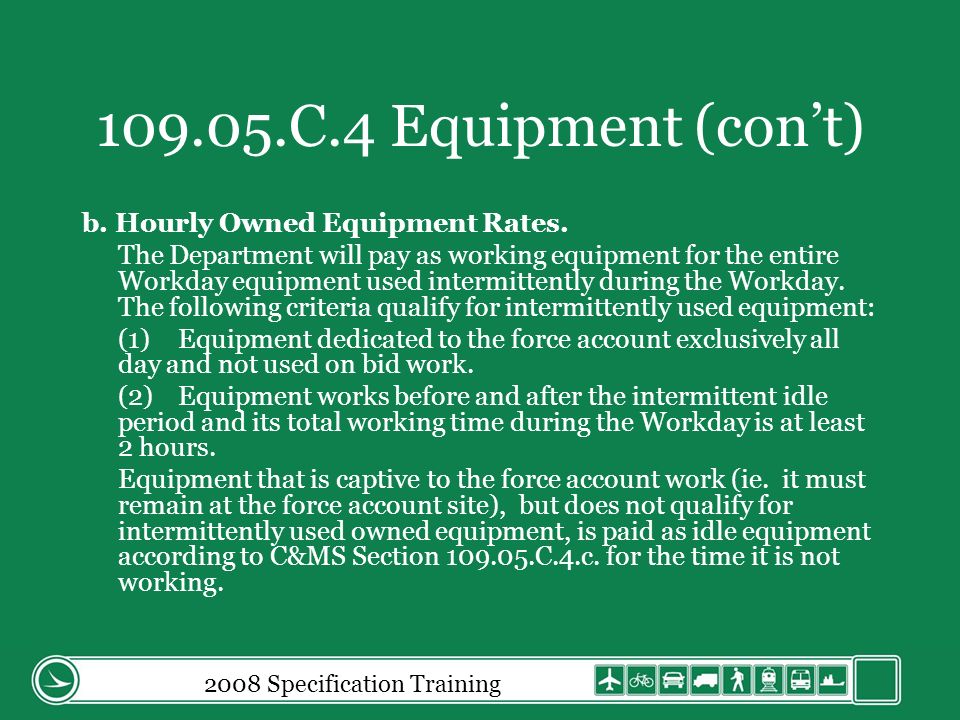 109.05.C.4 Equipment (con't)

b. Hourly Owned Equipment Rates.

The Department will pay as working equipment for the entire Workday equipment used intermittently during the Workday. The following criteria qualify for intermittently used equipment:

(1) Equipment dedicated to the force account exclusively all day and not used on bid work.

(2) Equipment works before and after the intermittent idle period and its total working time during the Workday is at least 2 hours.

Equipment that is captive to the force account work (ie. it must remain at the force account site), but does not qualify for intermittently used owned equipment, is paid as idle equipment according to C&MS Section 109.05.C.4.c. for the time it is not working.

2008 Specification Training